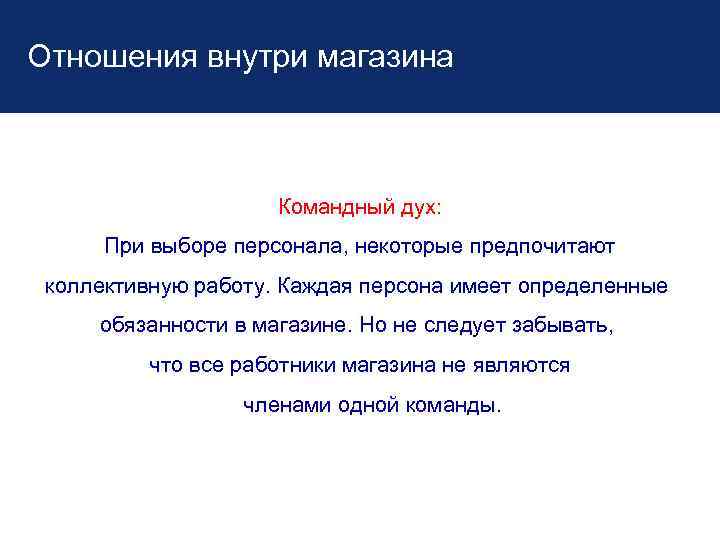 Отношения внутри магазина

Командный дух:

При выборе персонала, некоторые предпочитают коллективную работу. Каждая персона имеет определенные обязанности в магазине. Но не следует забывать, что все работники магазина не являются членами одной команды.